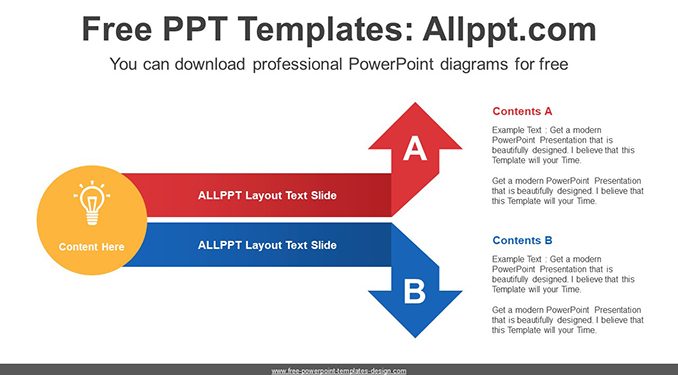 Free PPT Templates: Allppt.com

You can download professional PowerPoint diagrams for free

Content Here

ALLPPT Layout Text Slide

ALLPPT Layout Text Slide

A

B

Contents A

Example Text : Get a modern PowerPoint Presentation that is beautifully designed. I believe that this Template will your Time.

Get a modern PowerPoint Presentation that is beautifully designed. I believe that this Template will your Time.

Contents B

Example Text : Get a modern PowerPoint Presentation that is beautifully designed. I believe that this Template will your Time.

Get a modern PowerPoint Presentation that is beautifully designed. I believe that this Template will your Time.

www.free-powerpoint-templates-design.com